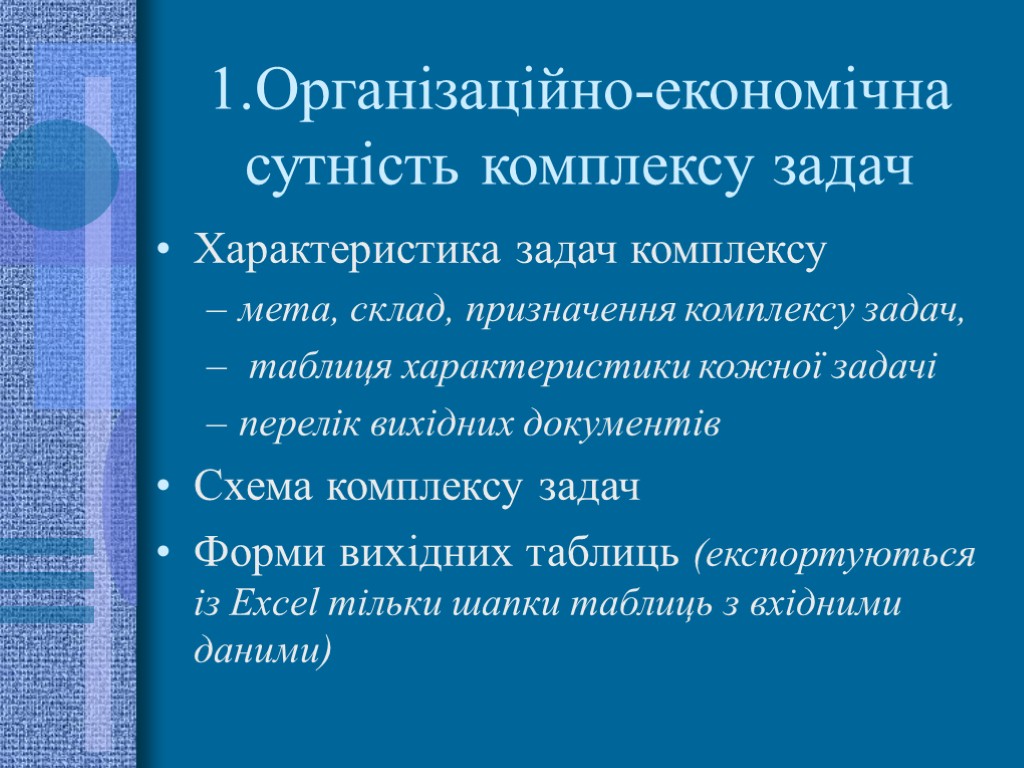 1.Організаційно-економічна сутність комплексу задач

• Характеристика задач комплексу
– мета, склад, призначення комплексу задач,
– таблиця характеристики кожної задачі
– перелік вихідних документів
• Схема комплексу задач
• Форми вихідних таблиць (експортуються із Excel тільки шапки таблиць з вхідними даними)